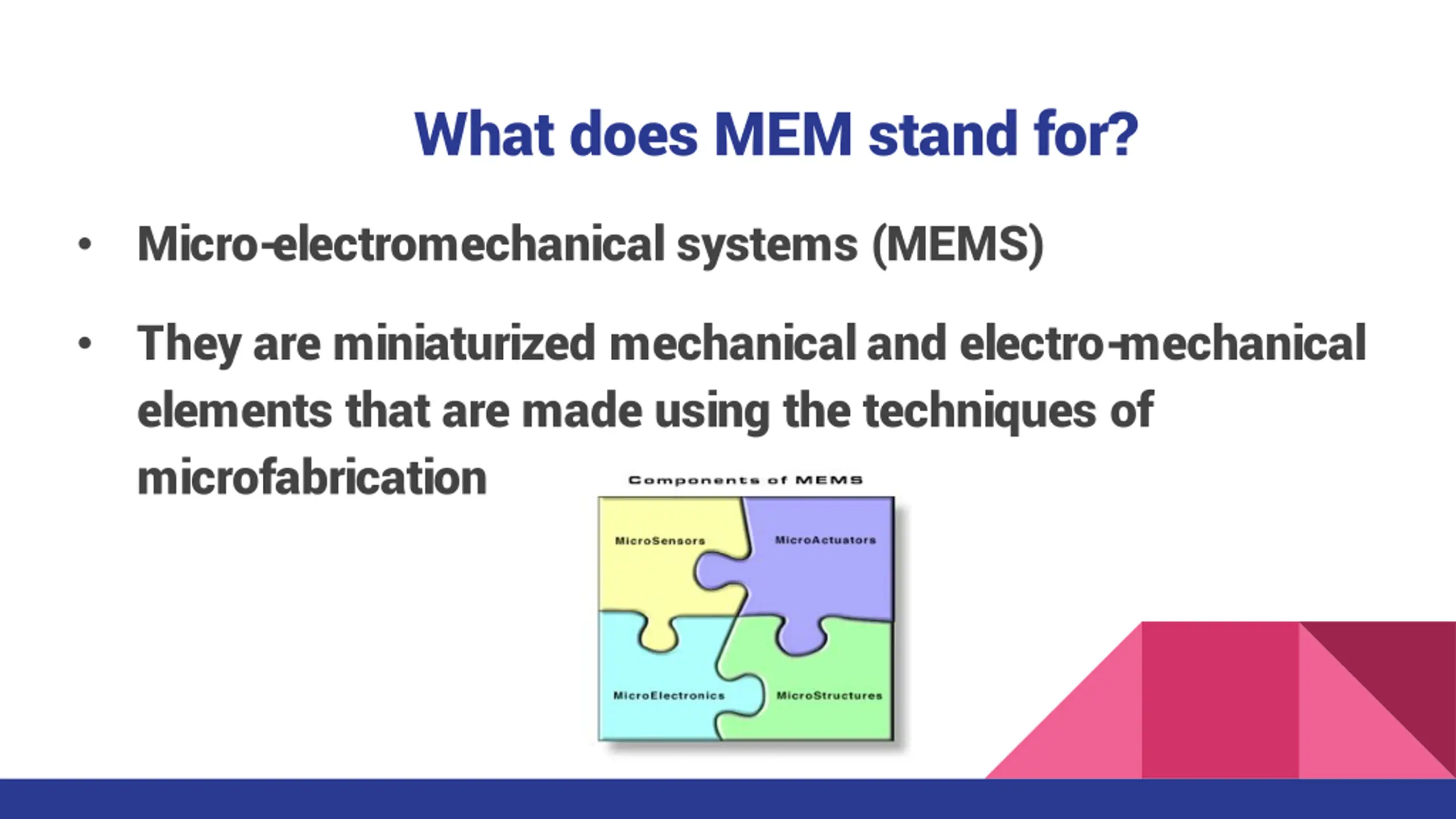 What does MEM stand for?

• Micro-electromechanical systems (MEMS)

• They are miniaturized mechanical and electro-mechanical elements that are made using the techniques of microfabrication

Components of MEMS

MicroSensors

MicroActuators

MicroElectronics

MicroStructures